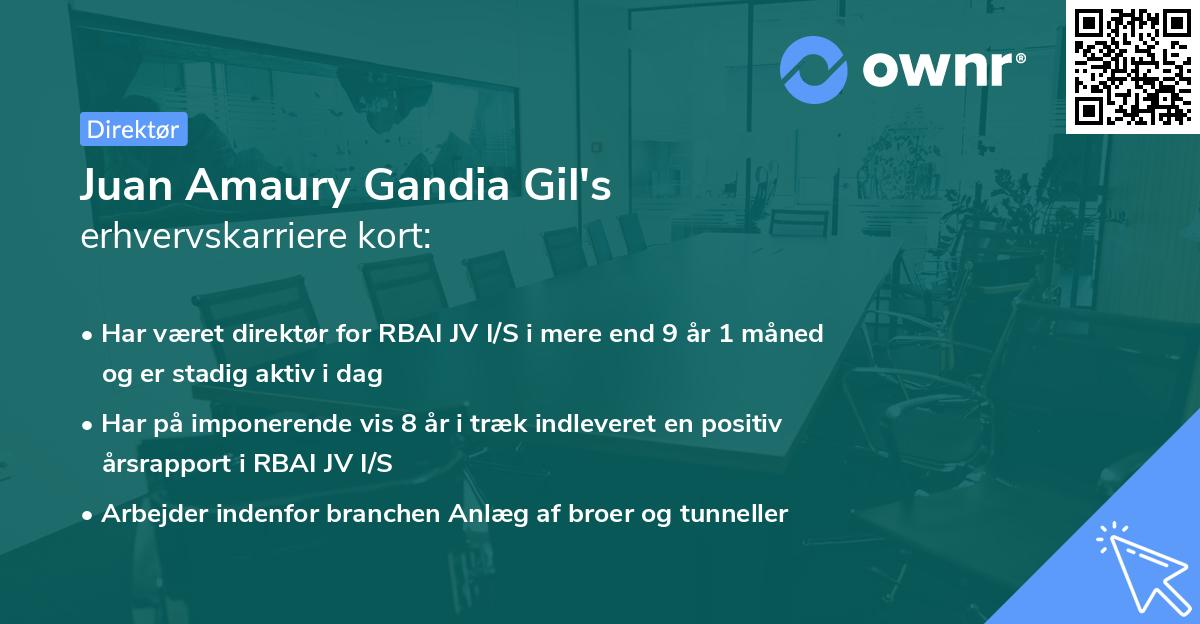 ownr®

Direktør

Juan Amaury Gandia Gil's
erhvervskarriere kort:

• Har været direktør for RBAI JV I/S i mere end 9 år 1 måned og er stadig aktiv i dag

• Har på imponerende vis 8 år i træk indleveret en positiv årsrapport i RBAI JV I/S

• Arbejder indenfor branchen Anlæg af broer og tunneller